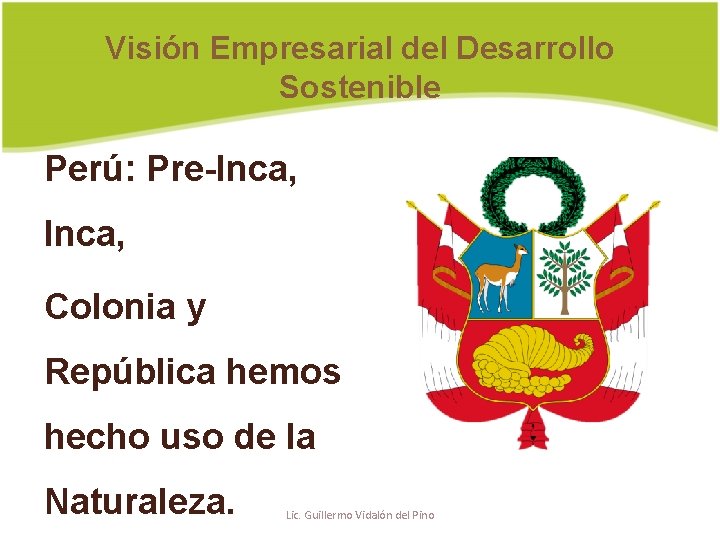 Visión Empresarial del Desarrollo Sostenible

Perú: Pre-Inca,

Inca,

Colonia y

República hemos

hecho uso de la

Naturaleza.

Lic. Guillermo Vidalón del Pino